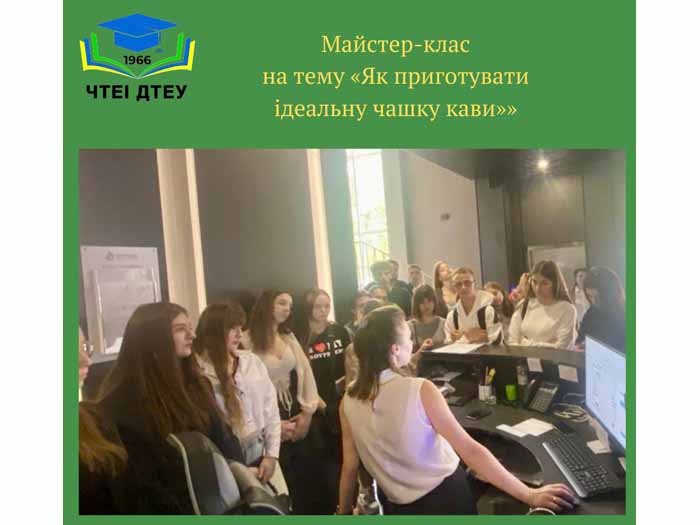 1966
ЧТЕІ ДТЕУ

Майстер-клас
на тему «Як приготувати ідеальну чашку кави»»